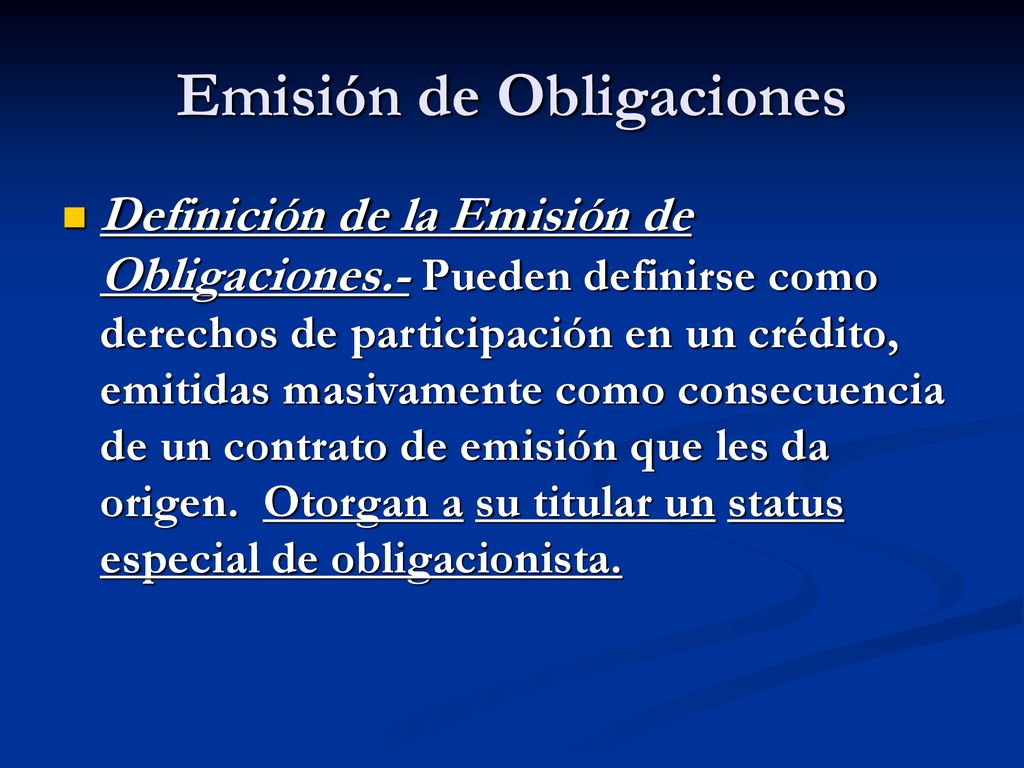 Emisión de Obligaciones

Definición de la Emisión de Obligaciones.- Pueden definirse como derechos de participación en un crédito, emitidas masivamente como consecuencia de un contrato de emisión que les da origen. Otorgan a su titular un status especial de obligacionista.